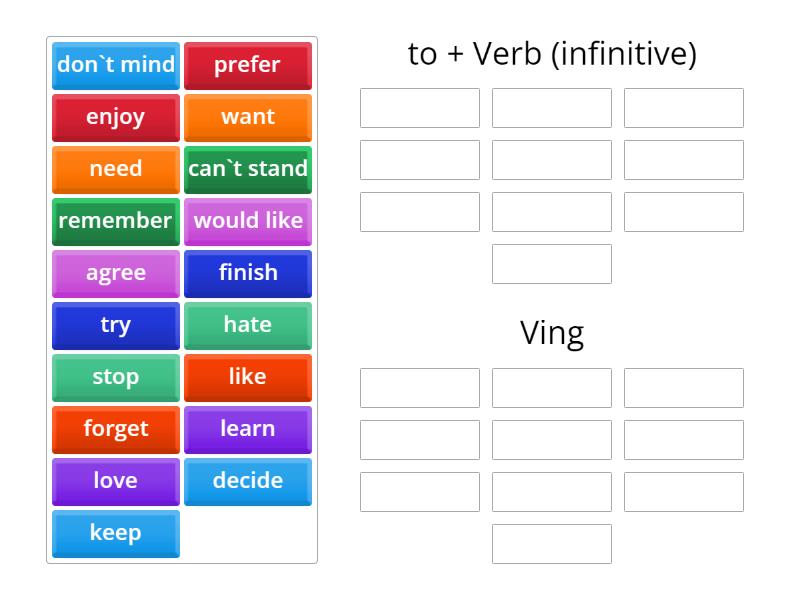 don`t mind
prefer
enjoy
want
need
can`t stand
remember
would like
agree
finish
try
hate
stop
like
forget
learn
love
decide
keep

to + Verb (infinitive)

Ving